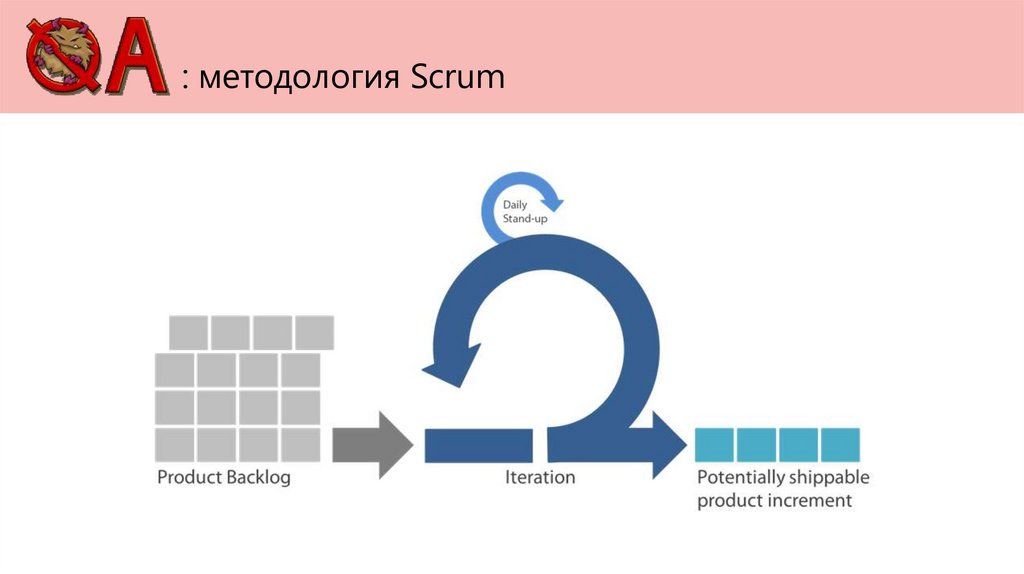 QA : методология Scrum

Daily Stand-up

Product Backlog

Iteration

Potentially shippable product increment